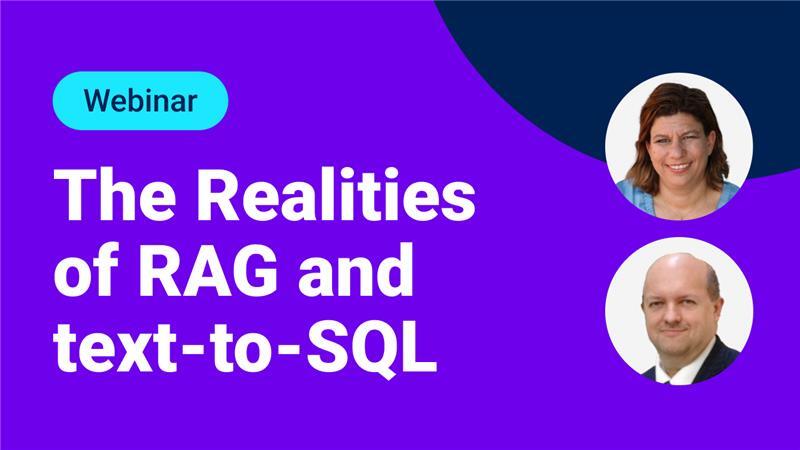 Webinar

The Realities of RAG and text-to-SQL